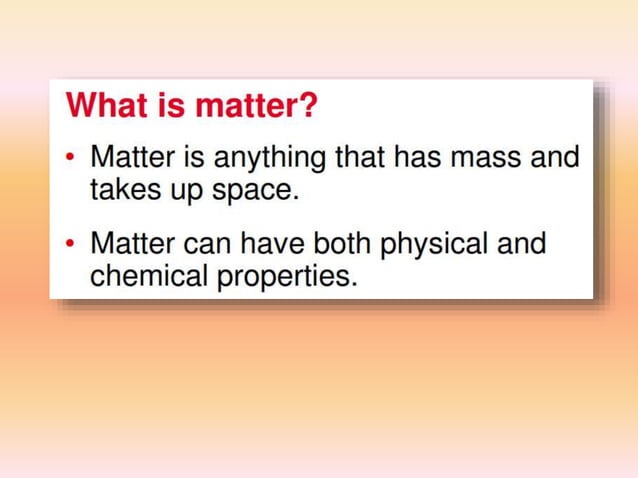 What is matter?

• Matter is anything that has mass and takes up space.

• Matter can have both physical and chemical properties.